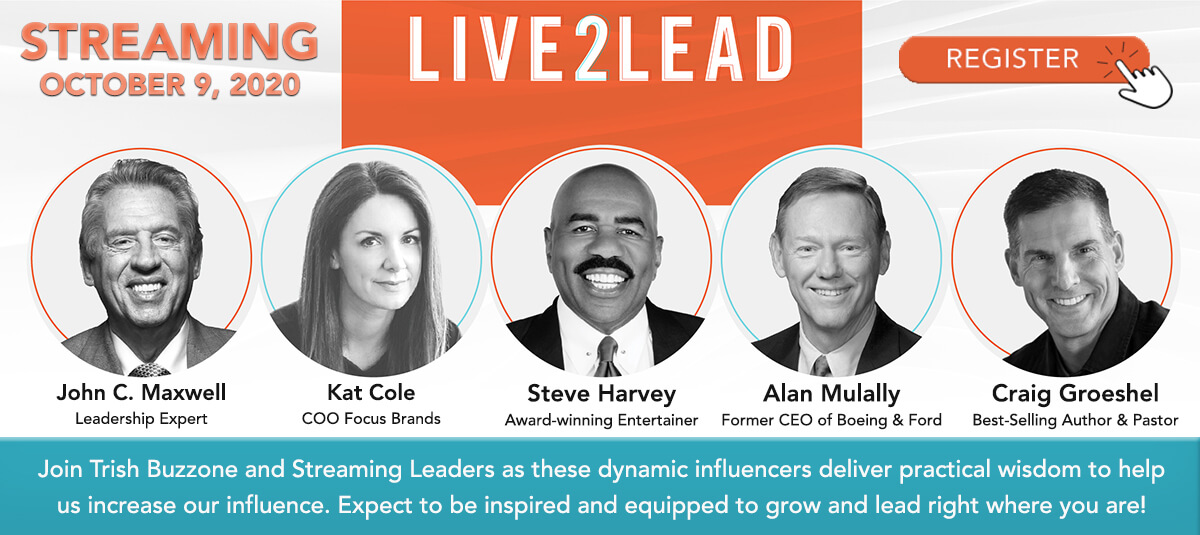 STREAMING
OCTOBER 9, 2020

LIVE2LEAD

REGISTER

John C. Maxwell
Leadership Expert

Kat Cole
COO Focus Brands

Steve Harvey
Award-winning Entertainer

Alan Mulally
Former CEO of Boeing & Ford

Craig Groeshel
Best-Selling Author & Pastor

Join Trish Buzzone and Streaming Leaders as these dynamic influencers deliver practical wisdom to help us increase our influence. Expect to be inspired and equipped to grow and lead right where you are!